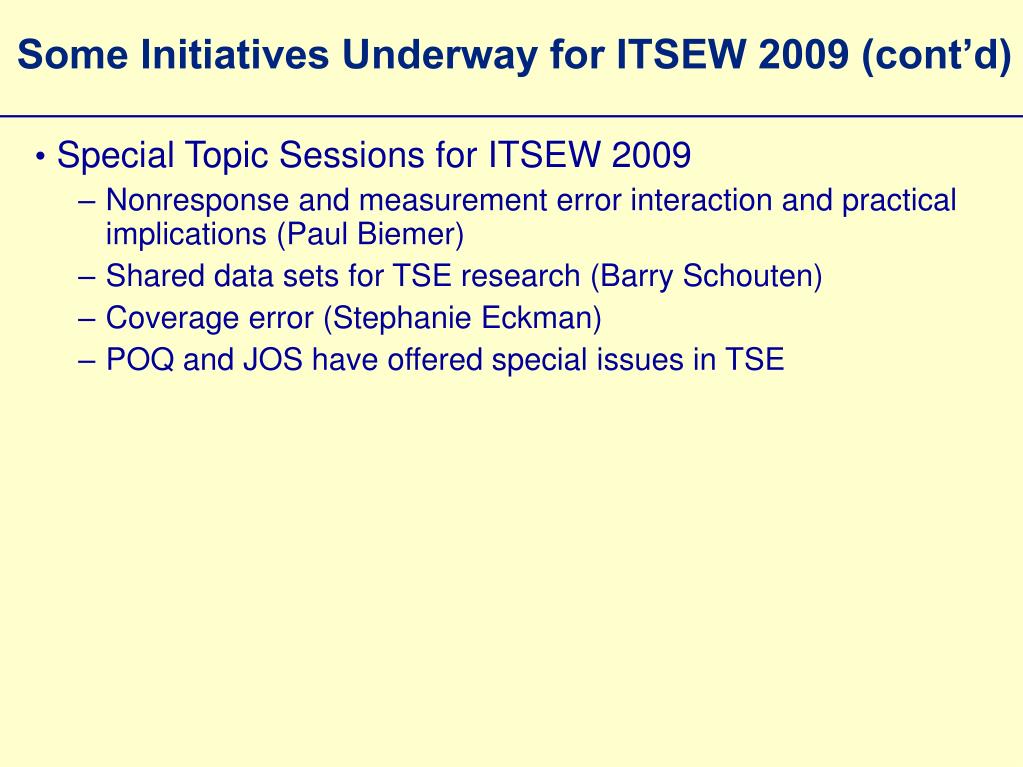 Some Initiatives Underway for ITSEW 2009 (cont’d)

• Special Topic Sessions for ITSEW 2009
– Nonresponse and measurement error interaction and practical implications (Paul Biemer)
– Shared data sets for TSE research (Barry Schouten)
– Coverage error (Stephanie Eckman)
– POQ and JOS have offered special issues in TSE